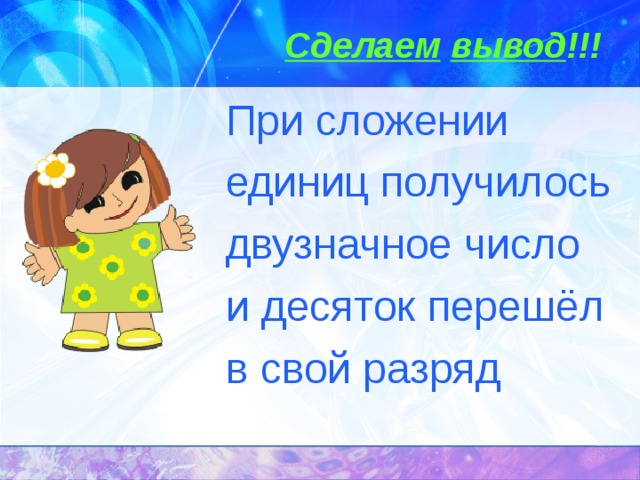 Сделаем вывод!!!

При сложении единиц получилось двузначное число и десяток перешёл в свой разряд